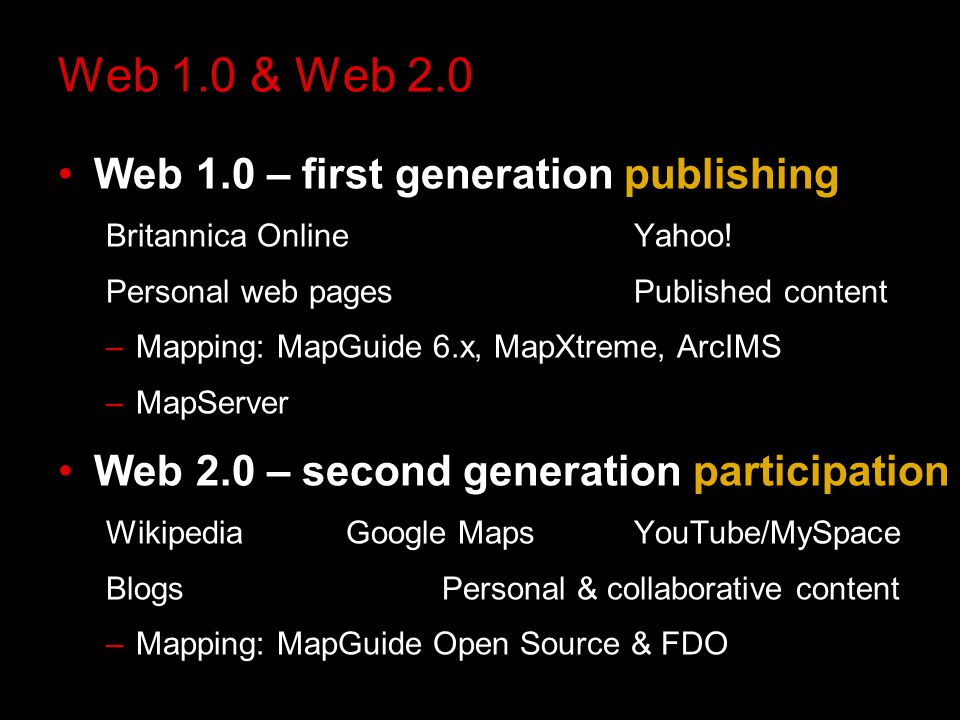 Web 1.0 & Web 2.0

• Web 1.0 – first generation publishing

Britannica Online Yahoo!

Personal web pages Published content

– Mapping: MapGuide 6.x, MapXtreme, ArcIMS

– MapServer

• Web 2.0 – second generation participation

Wikipedia Google Maps YouTube/MySpace

Blogs Personal & collaborative content

– Mapping: MapGuide Open Source & FDO